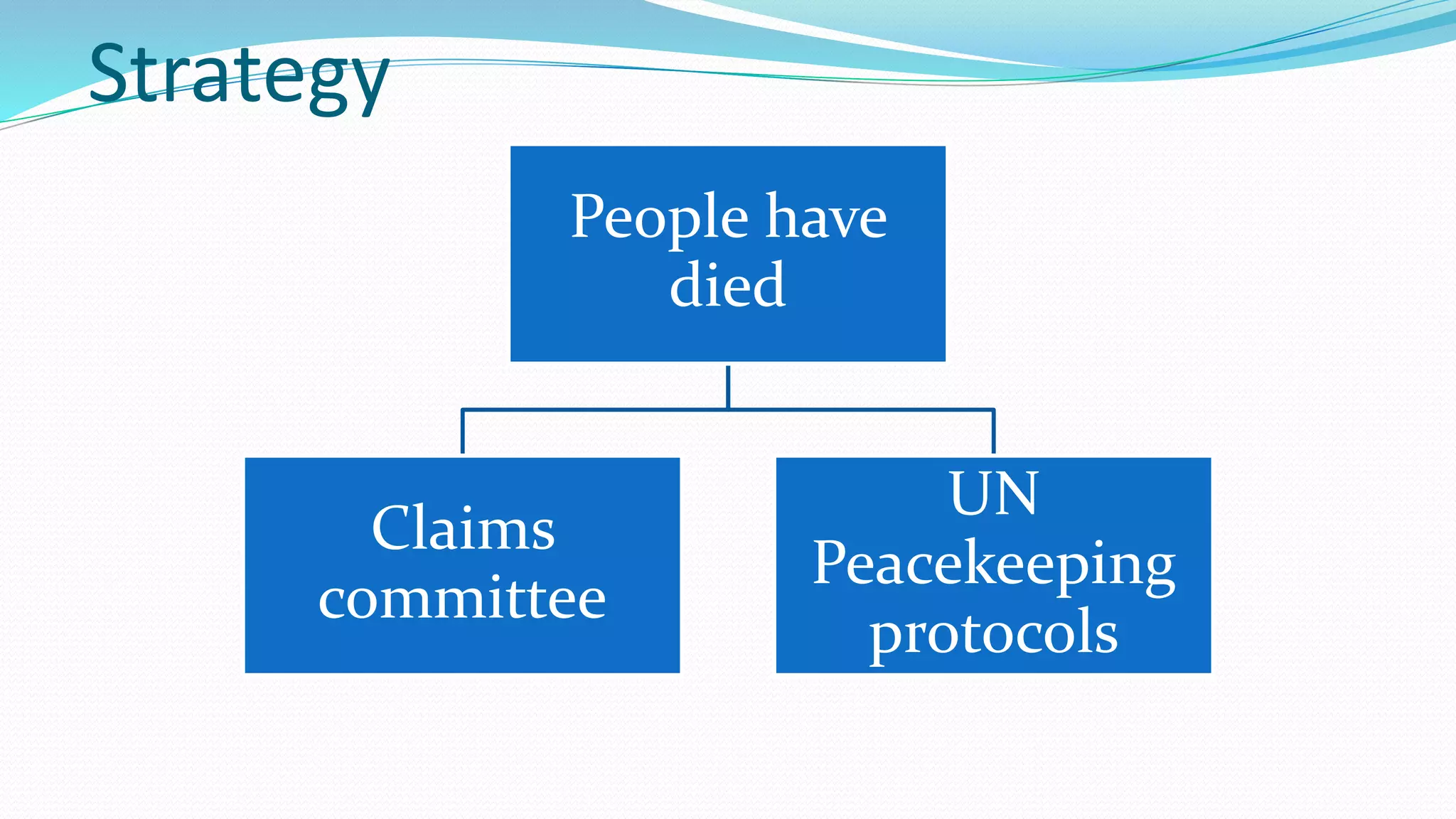 Strategy

People have died

Claims committee

UN Peacekeeping protocols